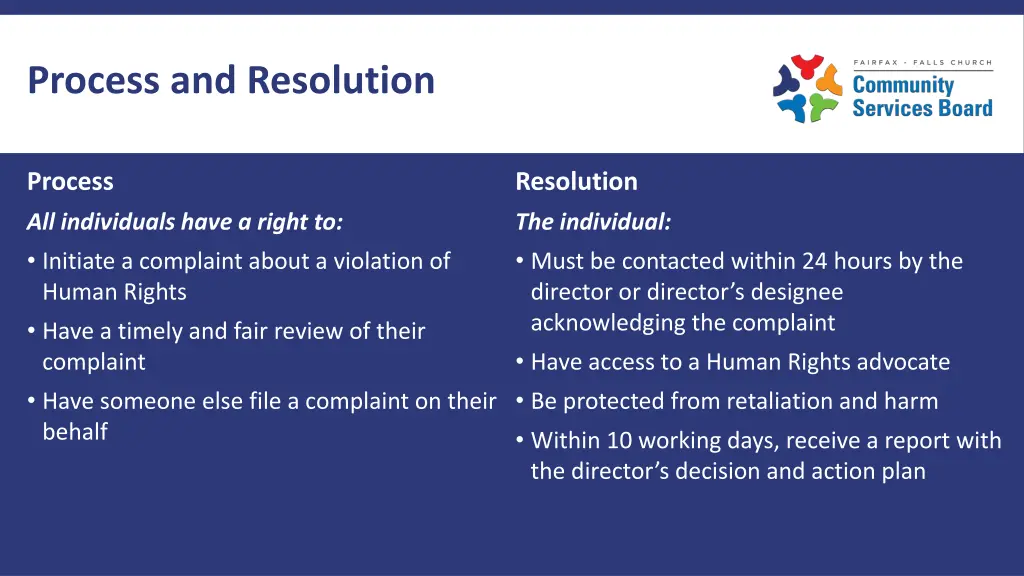 Process and Resolution

FAIRFAX - FALLS CHURCH
Community Services Board

Process

All individuals have a right to:

• Initiate a complaint about a violation of Human Rights

• Have a timely and fair review of their complaint

• Have someone else file a complaint on their behalf

Resolution

The individual:

• Must be contacted within 24 hours by the director or director's designee acknowledging the complaint

• Have access to a Human Rights advocate

• Be protected from retaliation and harm

• Within 10 working days, receive a report with the director's decision and action plan